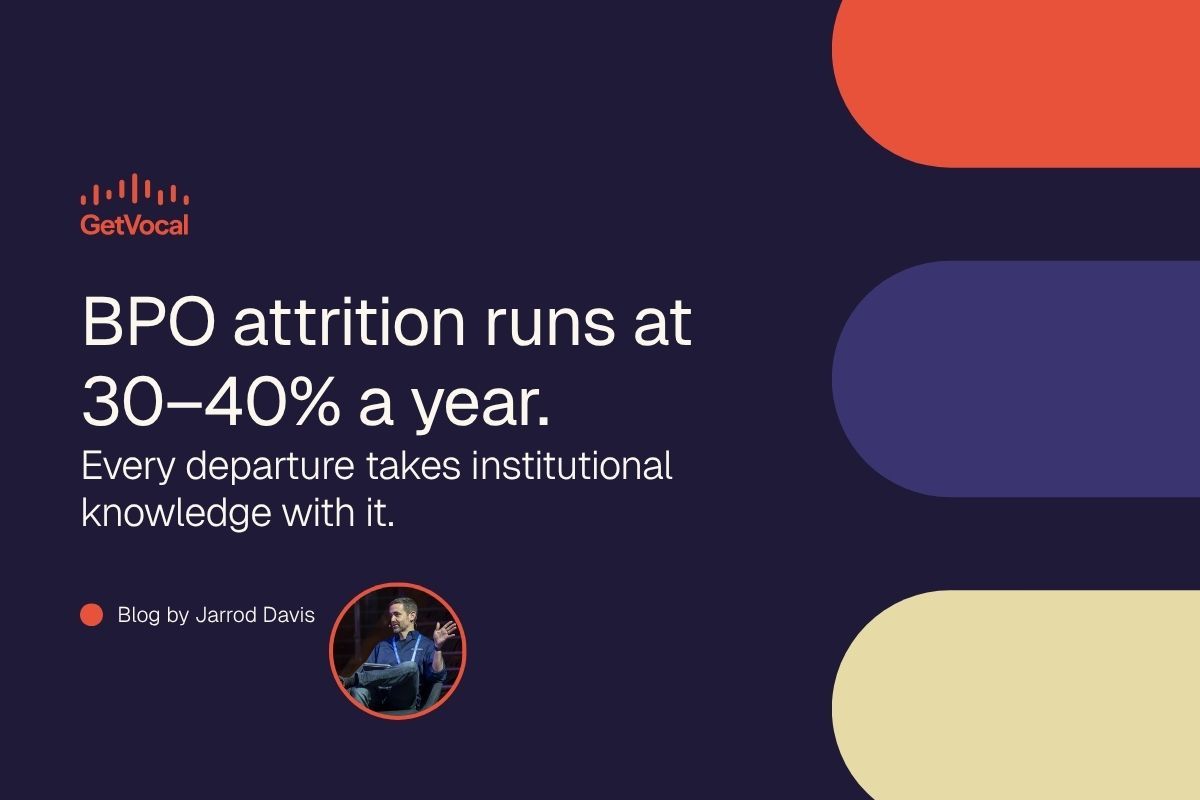 GetVocal

BPO attrition runs at 30–40% a year.

Every departure takes institutional knowledge with it.

Blog by Jarrod Davis